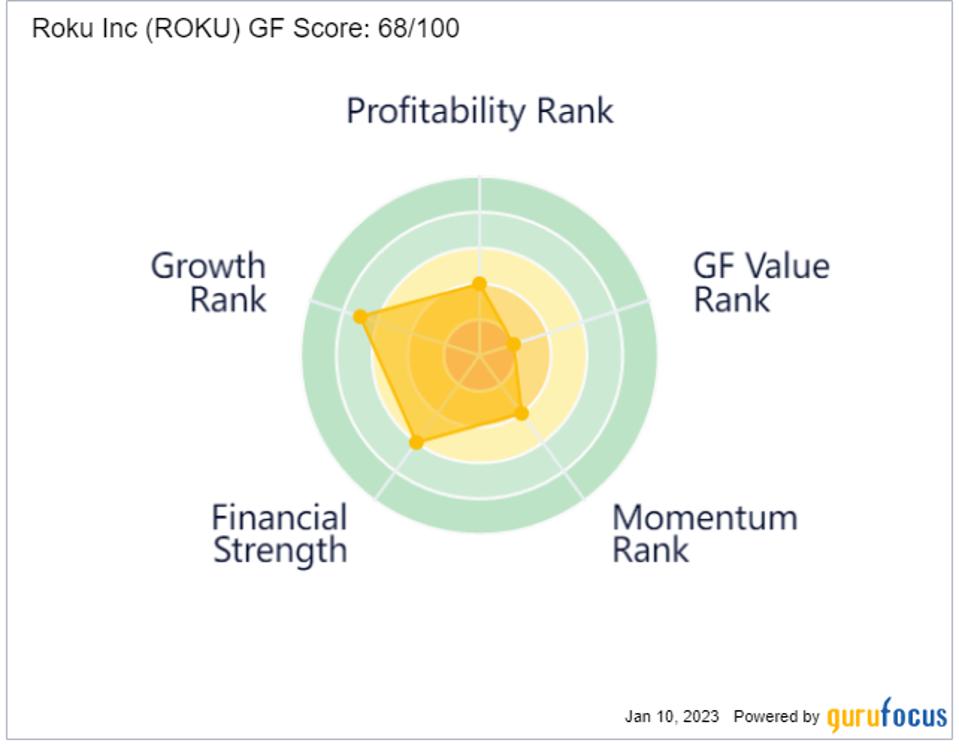 Roku Inc (ROKU) GF Score: 68/100

Profitability Rank

Growth Rank

GF Value Rank

Financial Strength

Momentum Rank

Jan 10, 2023 Powered by gurufocus